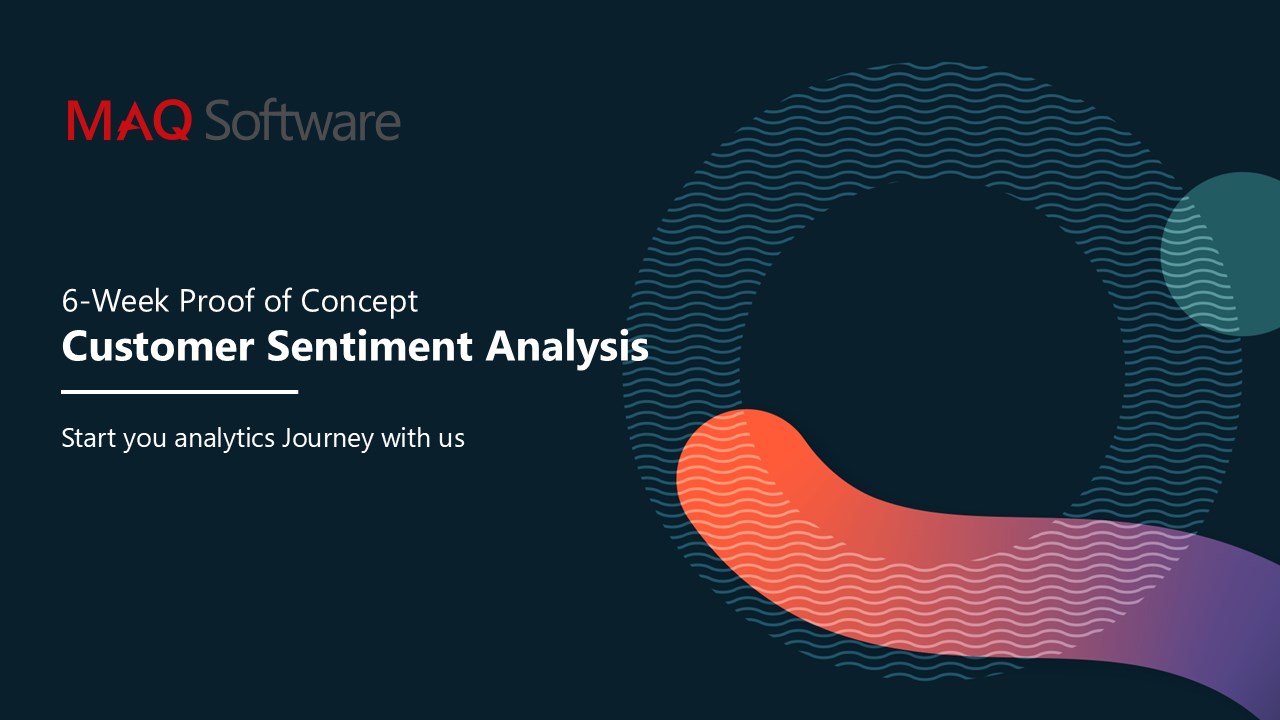 MAQ Software

6-Week Proof of Concept
Customer Sentiment Analysis

Start you analytics Journey with us